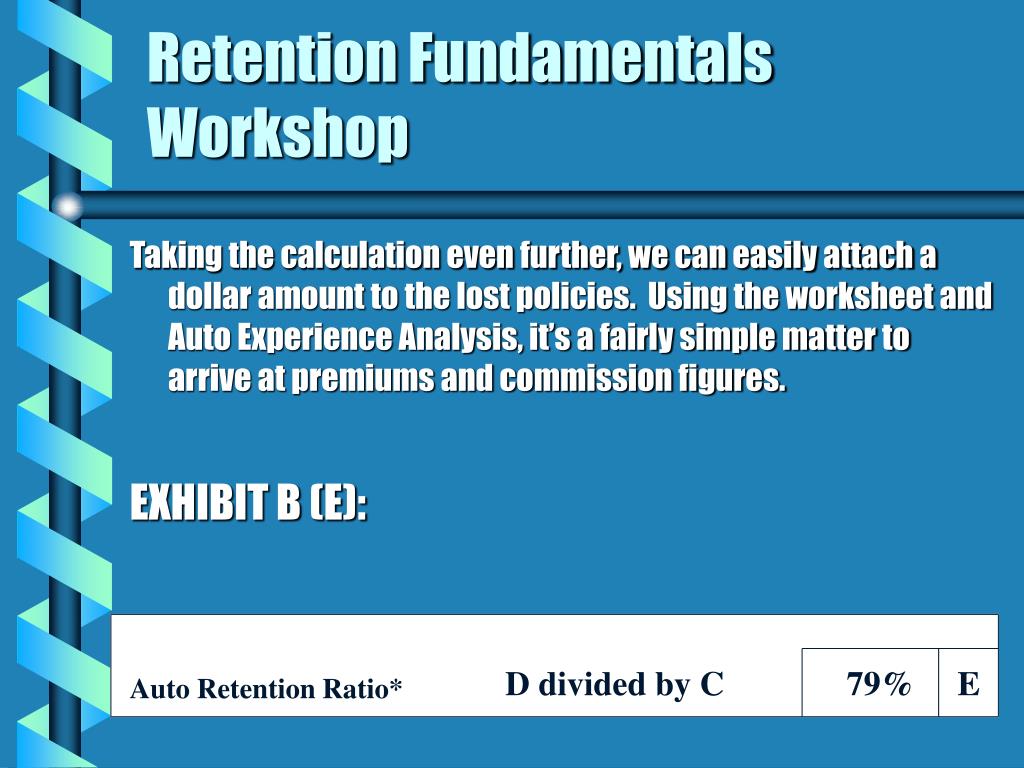 Retention Fundamentals Workshop

Taking the calculation even further, we can easily attach a dollar amount to the lost policies. Using the worksheet and Auto Experience Analysis, it's a fairly simple matter to arrive at premiums and commission figures.

EXHIBIT B (E):

| Auto Retention Ratio* | D divided by C | 79% | E |
|---|---|---|---|